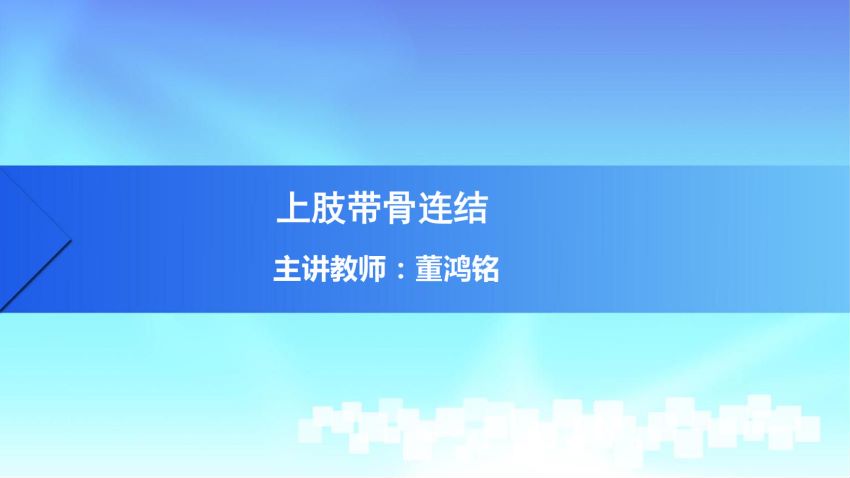 上肢带骨连结

主讲教师：董鸿铭